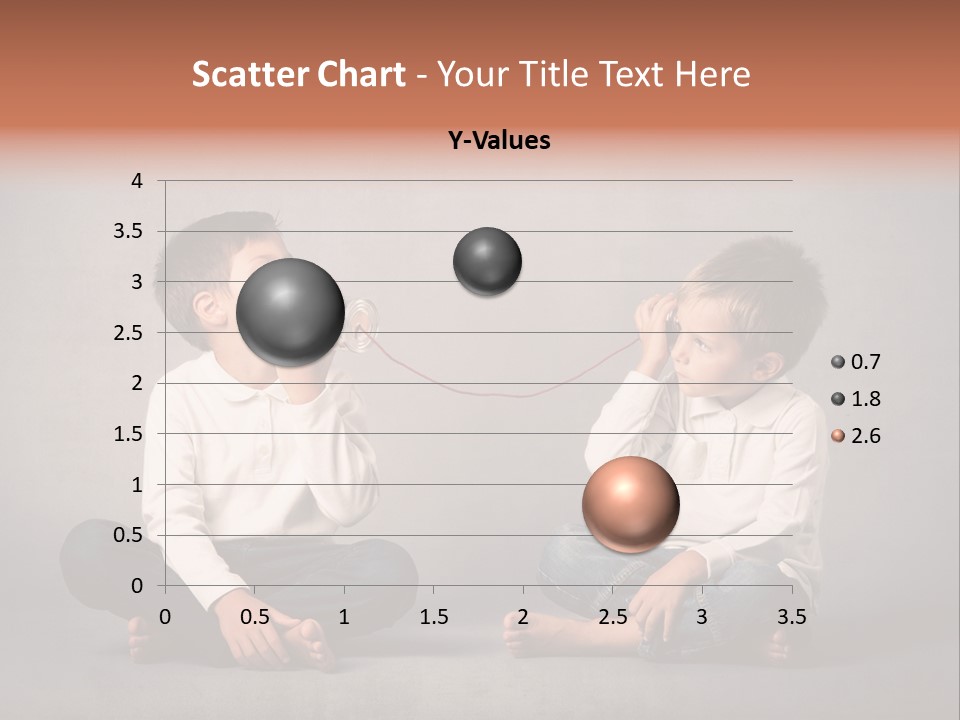 Scatter Chart - Your Title Text Here

Y-Values

4
3.5
3
2.5
2
1.5
1
0.5
0

0 0.5 1 1.5 2 2.5 3 3.5

0.7
1.8
2.6